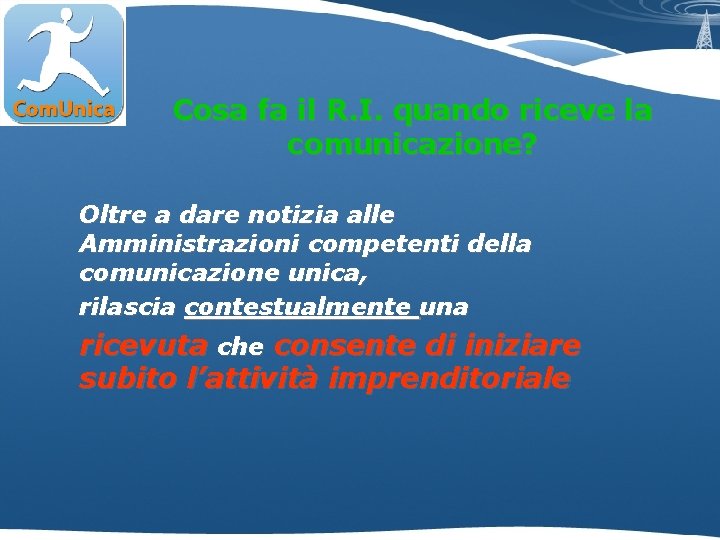 ComUnica

Cosa fa il R.I. quando riceve la comunicazione?

Oltre a dare notizia alle Amministrazioni competenti della comunicazione unica,
rilascia contestualmente una

ricevuta che consente di iniziare subito l'attività imprenditoriale